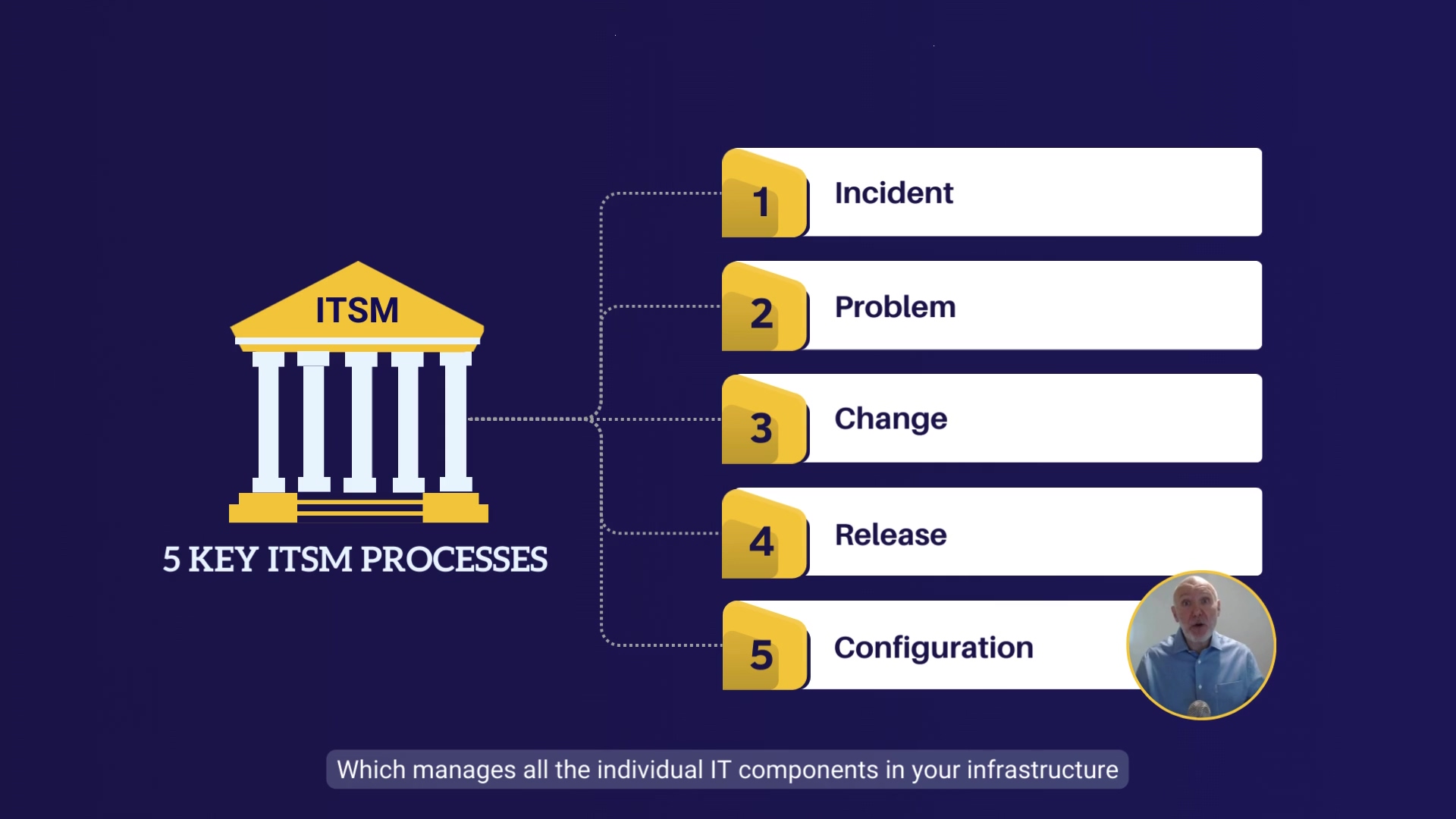 ITSM

5 KEY ITSM PROCESSES

1 Incident

2 Problem

3 Change

4 Release

5 Configuration

Which manages all the individual IT components in your infrastructure